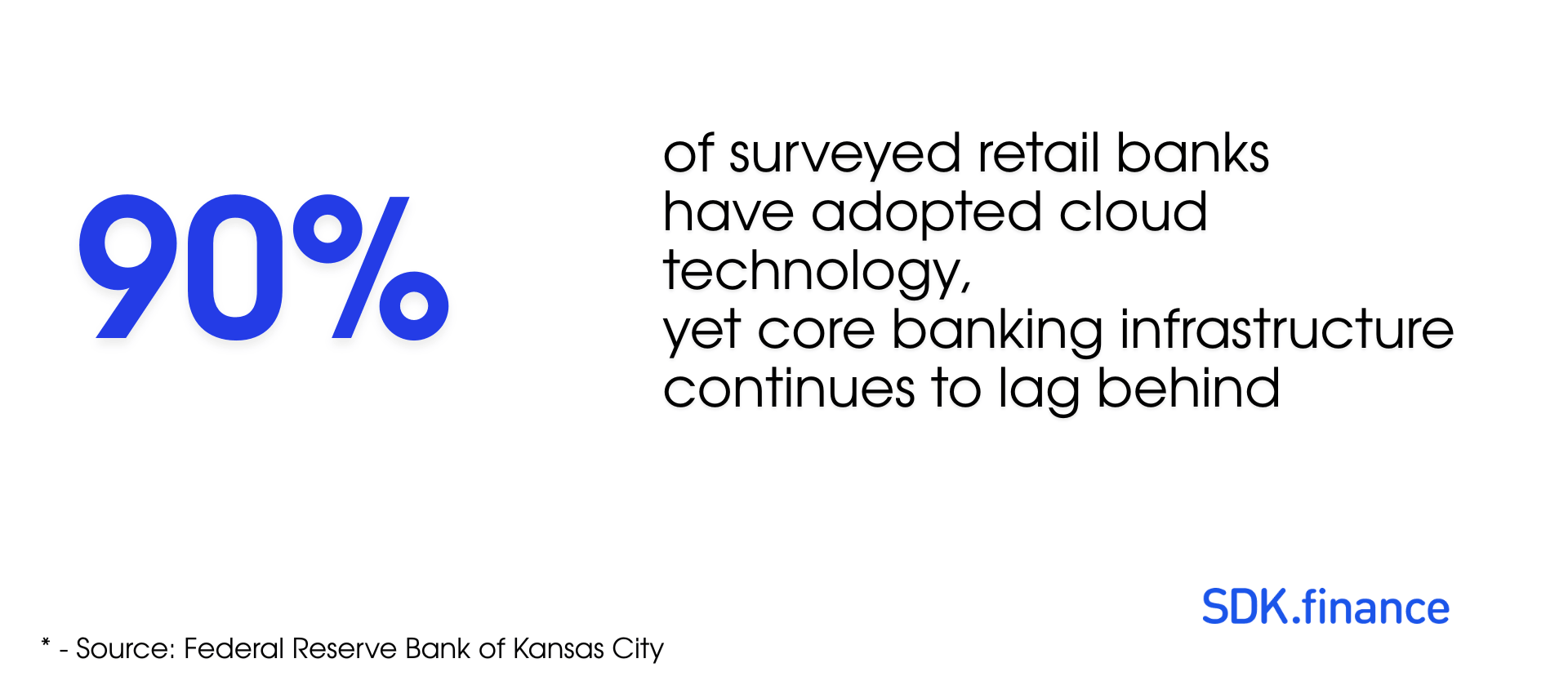 90%

of surveyed retail banks have adopted cloud technology,
yet core banking infrastructure continues to lag behind

SDK.finance

* - Source: Federal Reserve Bank of Kansas City